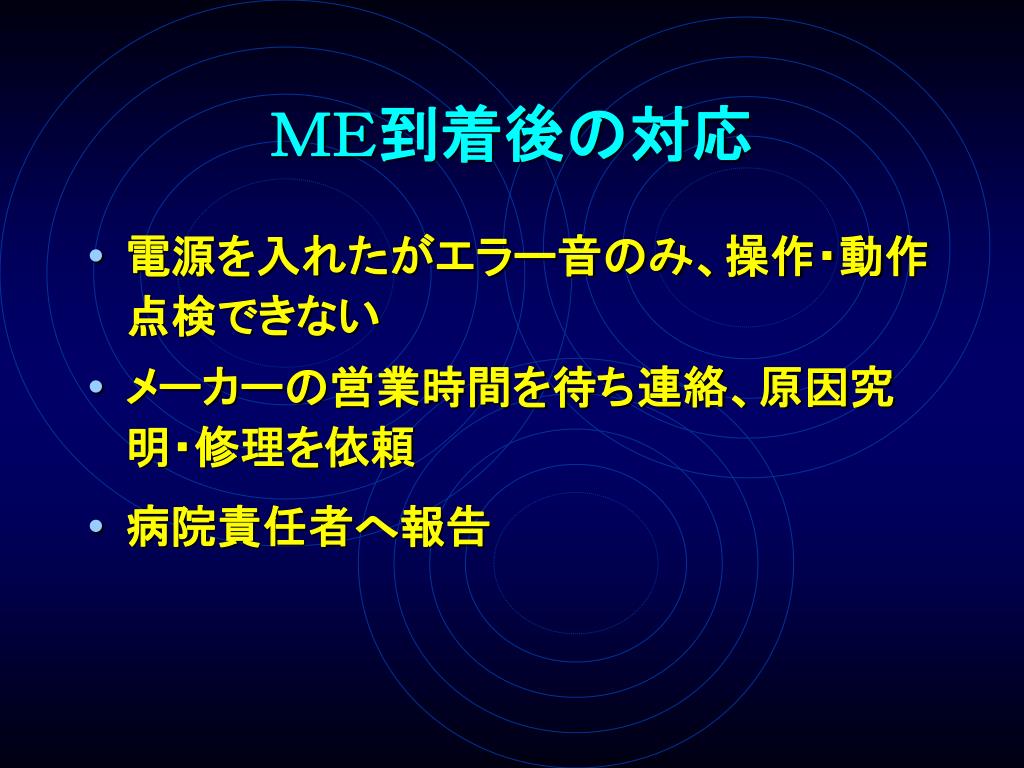 ME到着後の対応

• 電源を入れたがエラー音のみ、操作・動作点検できない
• メーカーの営業時間を待ち連絡、原因究明・修理を依頼
• 病院責任者へ報告